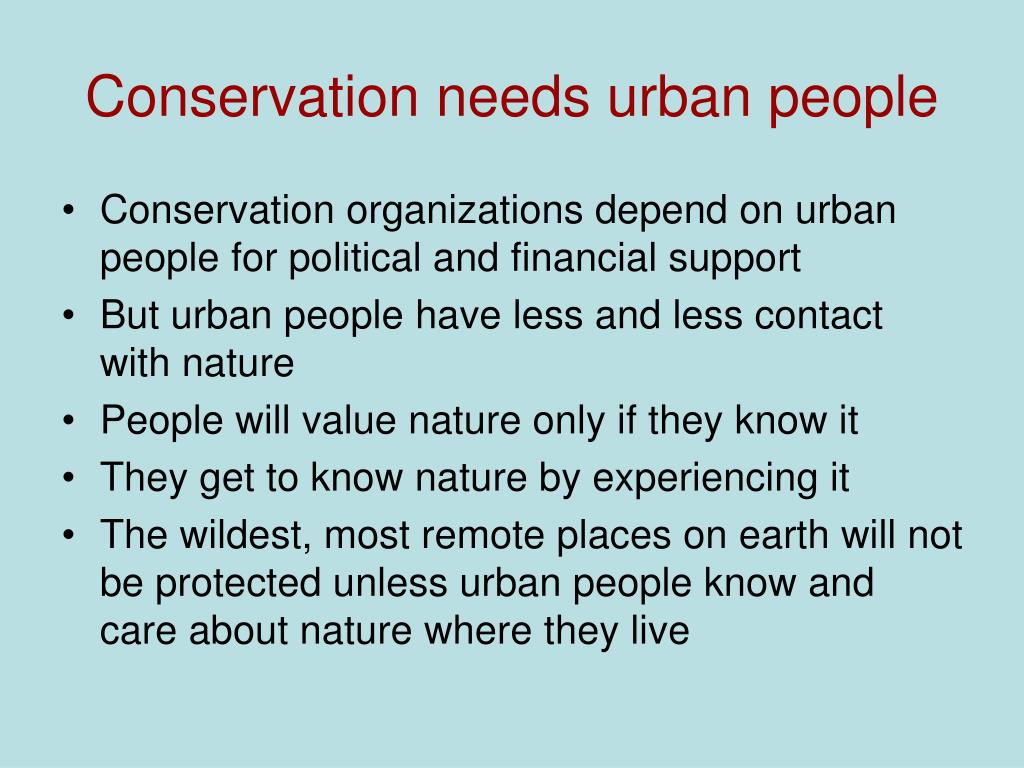 Conservation needs urban people

• Conservation organizations depend on urban people for political and financial support
• But urban people have less and less contact with nature
• People will value nature only if they know it
• They get to know nature by experiencing it
• The wildest, most remote places on earth will not be protected unless urban people know and care about nature where they live